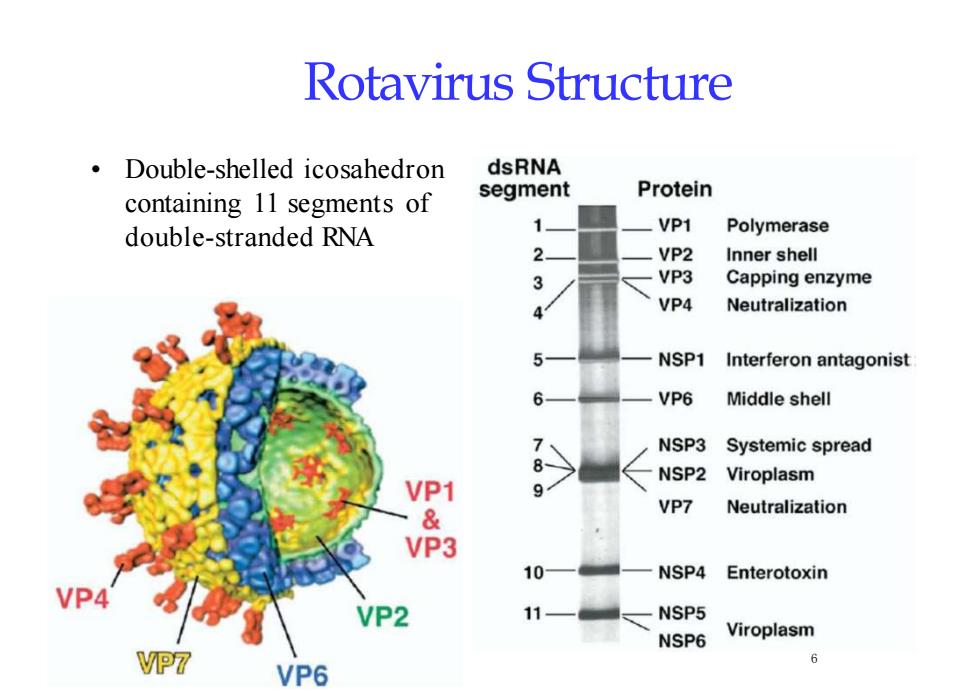 Rotavirus Structure

• Double-shelled icosahedron containing 11 segments of double-stranded RNA

VP1 & VP3
VP4
VP2
VP7
VP6

| dsRNA segment | Protein | |
|---|---|---|
| 1 | VP1 | Polymerase |
| 2 | VP2 | Inner shell |
| 3 | VP3 | Capping enzyme |
| 4 | VP4 | Neutralization |
| 5 | NSP1 | Interferon antagonist |
| 6 | VP6 | Middle shell |
| 7 | NSP3 | Systemic spread |
| 8 | NSP2 | Viroplasm |
| 9 | VP7 | Neutralization |
| 10 | NSP4 | Enterotoxin |
| 11 | NSP5 NSP6 | Viroplasm |

6